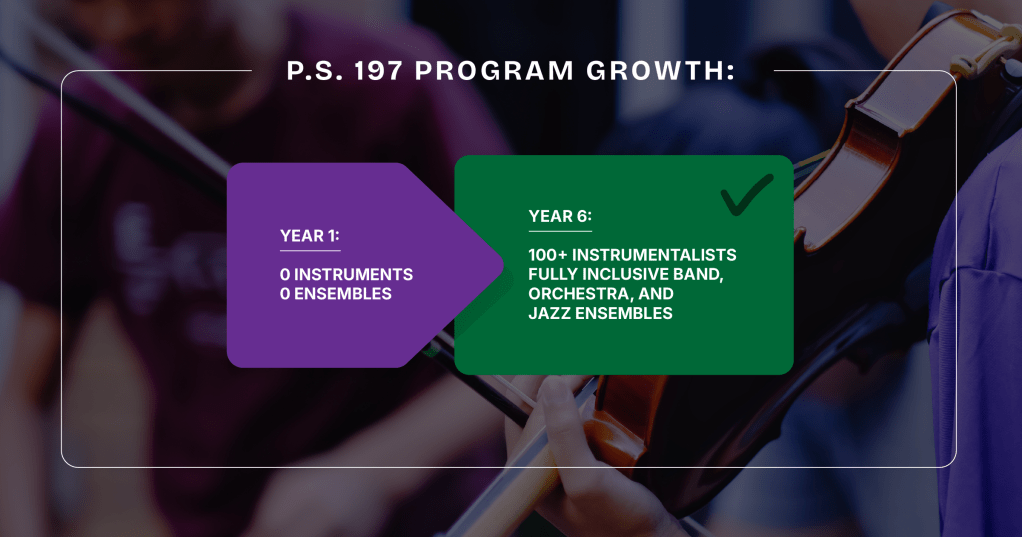 P.S. 197 PROGRAM GROWTH:

YEAR 1:

0 INSTRUMENTS
0 ENSEMBLES

YEAR 6:

100+ INSTRUMENTALISTS
FULLY INCLUSIVE BAND, ORCHESTRA, AND JAZZ ENSEMBLES